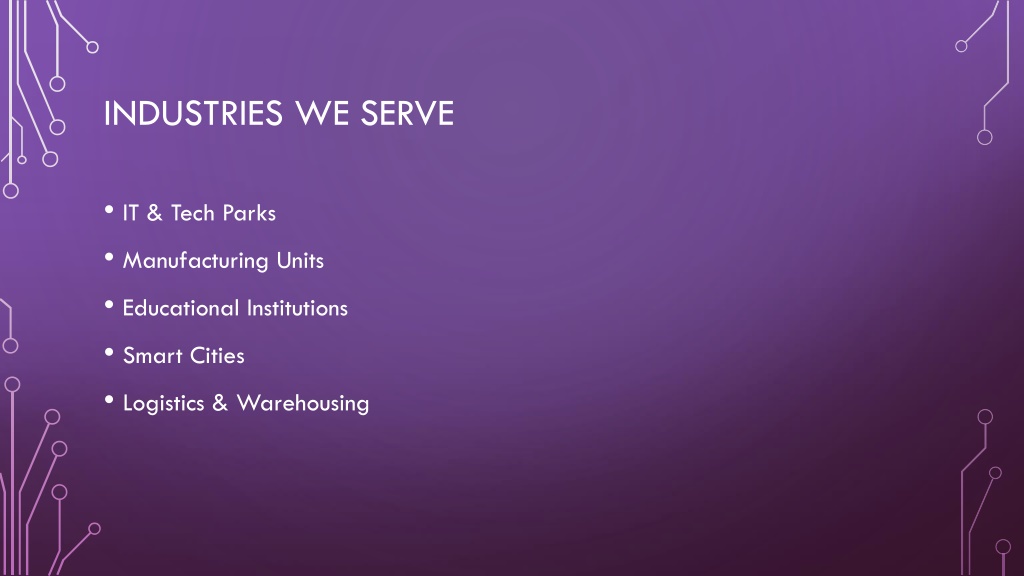 INDUSTRIES WE SERVE

• IT & Tech Parks
• Manufacturing Units
• Educational Institutions
• Smart Cities
• Logistics & Warehousing